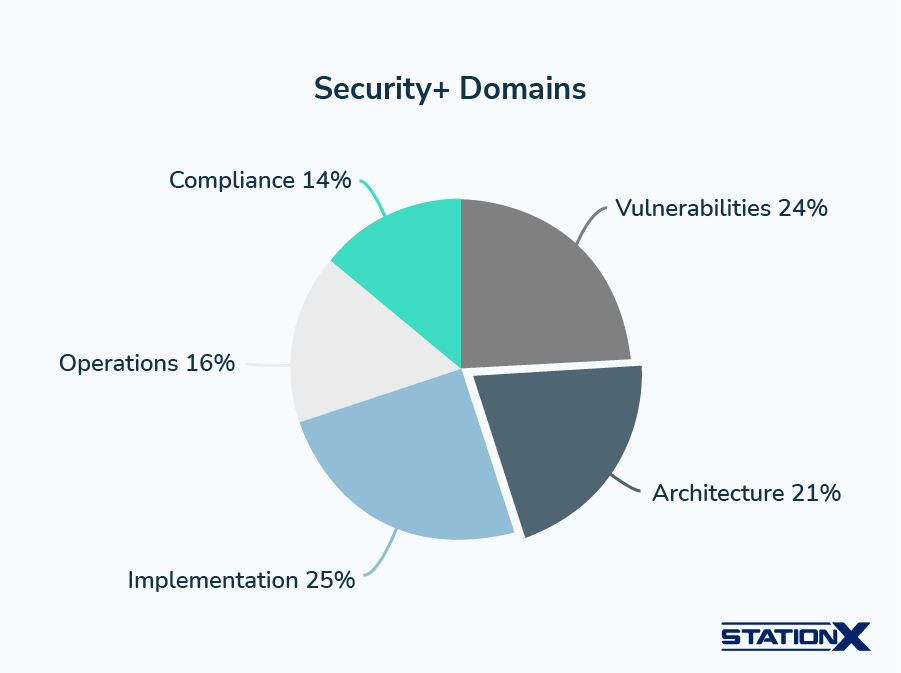 Security+ Domains

Compliance 14%

Vulnerabilities 24%

Operations 16%

Architecture 21%

Implementation 25%

STATIONX